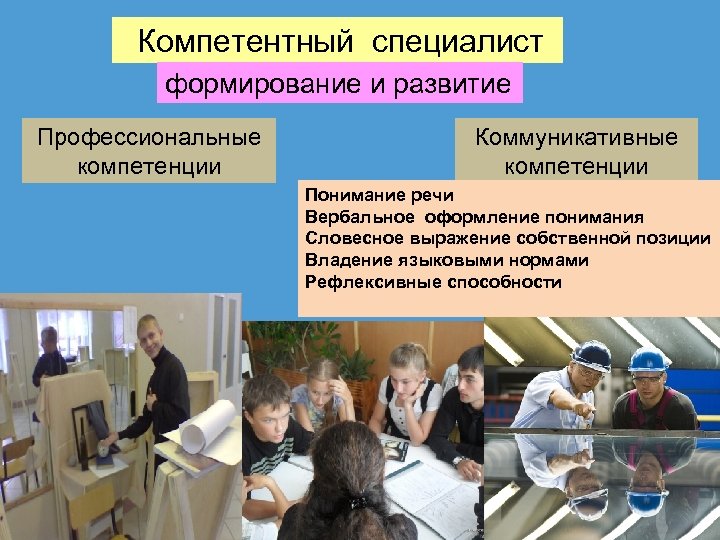 Компетентный специалист

формирование и развитие

Профессиональные компетенции

Коммуникативные компетенции

Понимание речи
Вербальное оформление понимания
Словесное выражение собственной позиции
Владение языковыми нормами
Рефлексивные способности